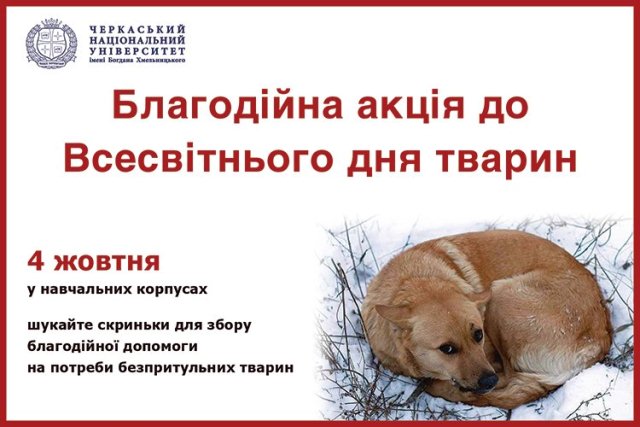 ЧЕРКАСЬКИЙ НАЦІОНАЛЬНИЙ УНІВЕРСИТЕТ імені Богдана Хмельницького

Благодійна акція до Всесвітнього дня тварин

4 жовтня
у навчальних корпусах

шукайте скриньки для збору благодійної допомоги на потреби безпритульних тварин